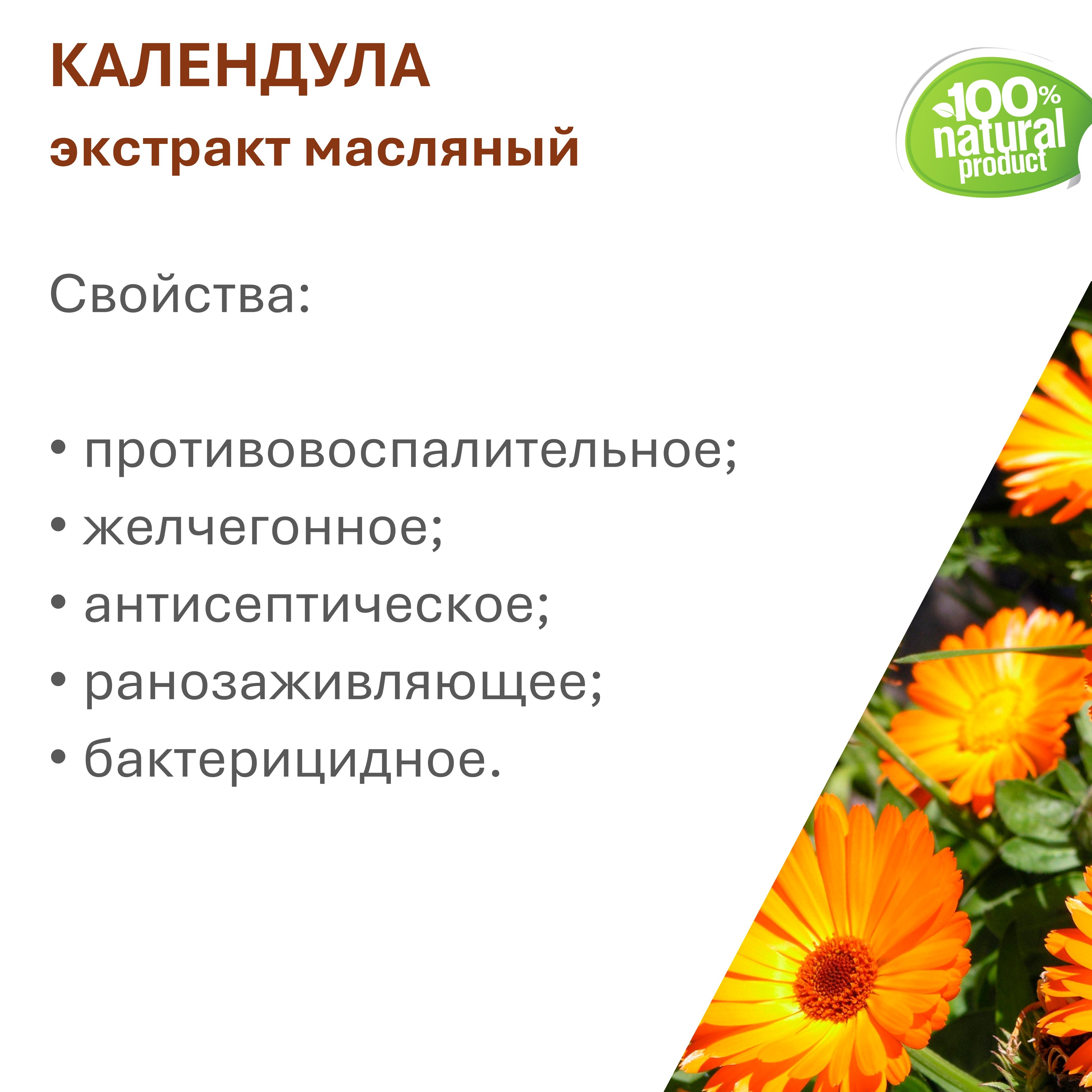 КАЛЕНДУЛА
экстракт масляный

100% natural product

Свойства:

• противовоспалительное;
• желчегонное;
• антисептическое;
• ранозаживляющее;
• бактерицидное.